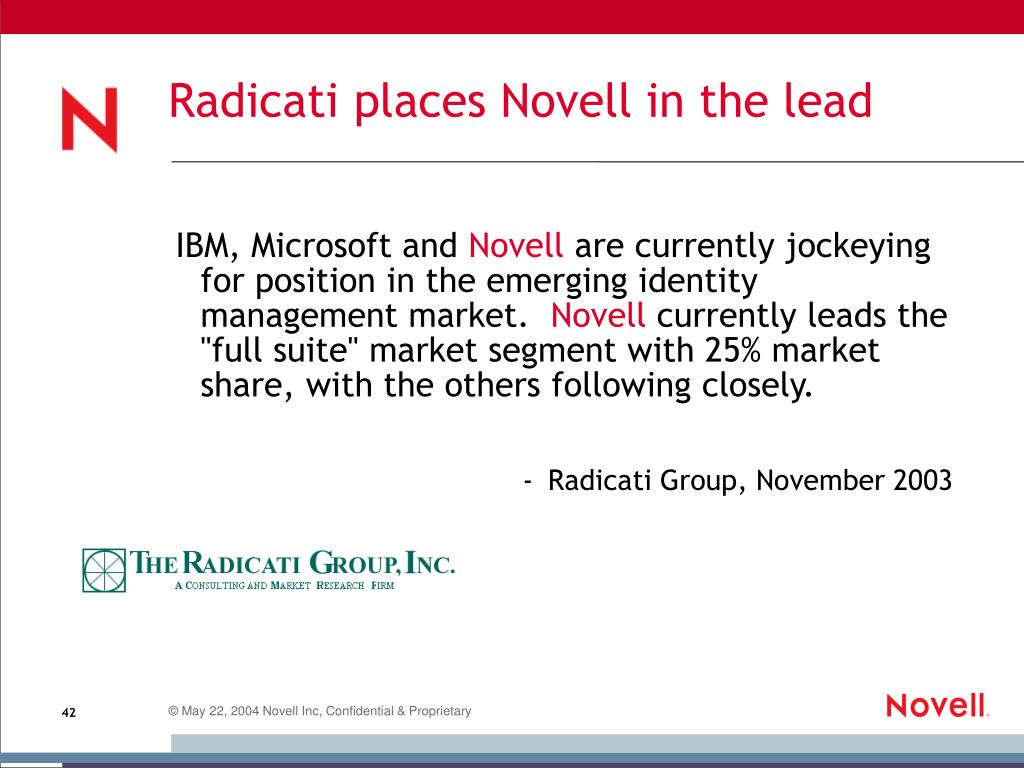 N

Radicati places Novell in the lead

IBM, Microsoft and Novell are currently jockeying for position in the emerging identity management market. Novell currently leads the "full suite" market segment with 25% market share, with the others following closely.

- Radicati Group, November 2003

THE RADICATI GROUP, INC.
A CONSULTING AND MARKET RESEARCH FIRM

42

© May 22, 2004 Novell Inc, Confidential & Proprietary

Novell.